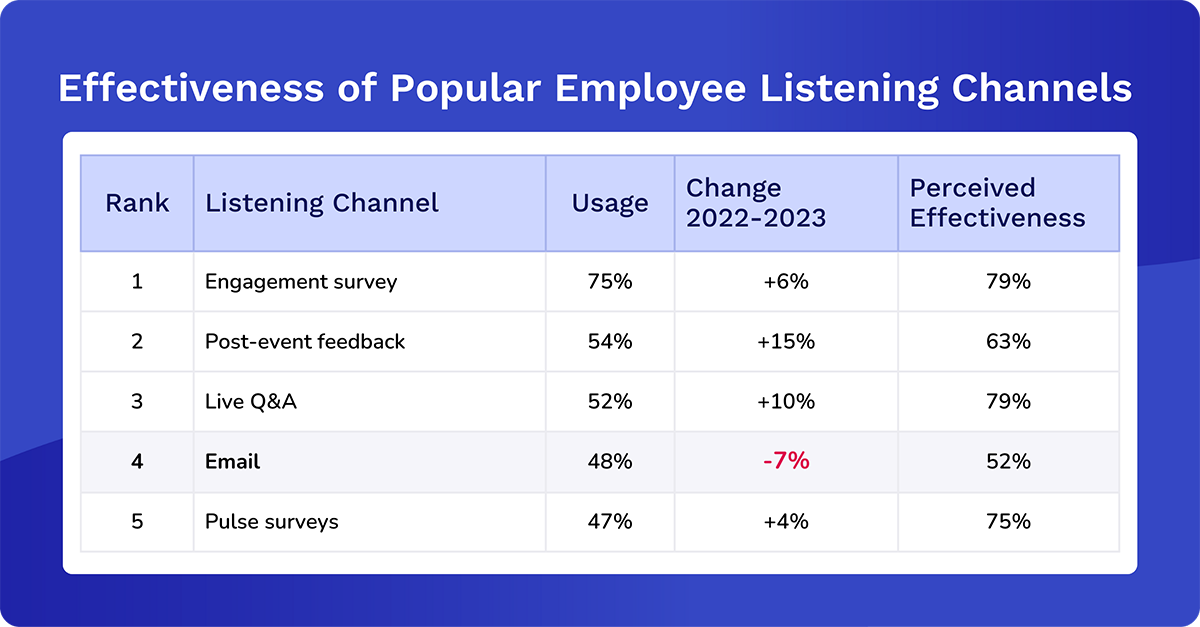 Effectiveness of Popular Employee Listening Channels

| Rank | Listening Channel | Usage | Change 2022-2023 | Perceived Effectiveness |
|---|---|---|---|---|
| 1 | Engagement survey | 75% | +6% | 79% |
| 2 | Post-event feedback | 54% | +15% | 63% |
| 3 | Live Q&A | 52% | +10% | 79% |
| 4 | Email | 48% | -7% | 52% |
| 5 | Pulse surveys | 47% | +4% | 75% |